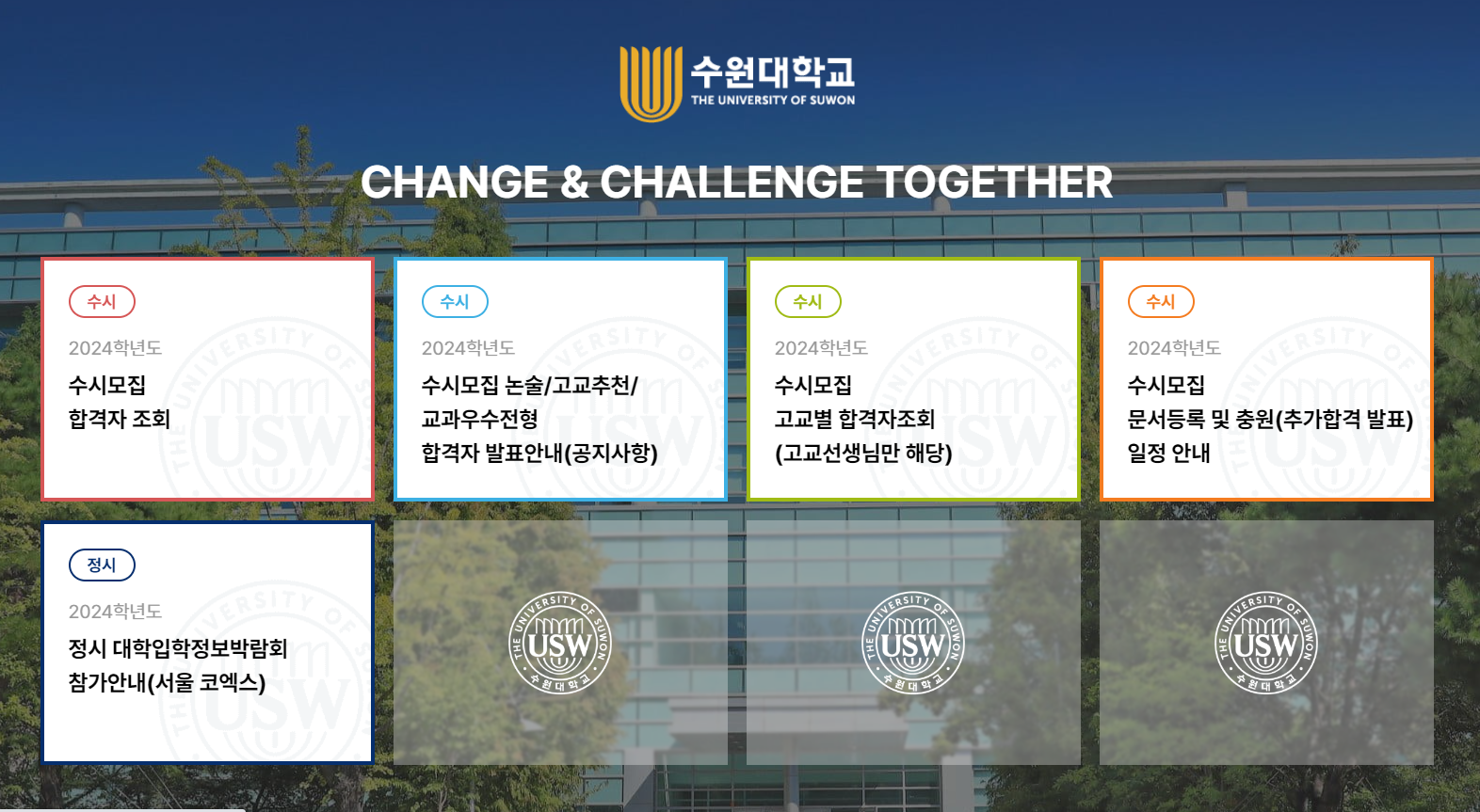 수원대학교
THE UNIVERSITY OF SUWON

CHANGE & CHALLENGE TOGETHER

수시

2024학년도

수시모집
합격자 조회

수시

2024학년도

수시모집 논술/고교추천/
교과우수전형
합격자 발표안내(공지사항)

수시

2024학년도

수시모집
고교별 합격자조회
(고교선생님만 해당)

수시

2024학년도

수시모집
문서등록 및 충원(추가합격 발표)
일정 안내

정시

2024학년도

정시 대학입학정보박람회
참가안내(서울 코엑스)

THE UNIVERSITY OF SUWON USW 수원대학교

THE UNIVERSITY OF SUWON USW 수원대학교

THE UNIVERSITY OF SUWON USW 수원대학교